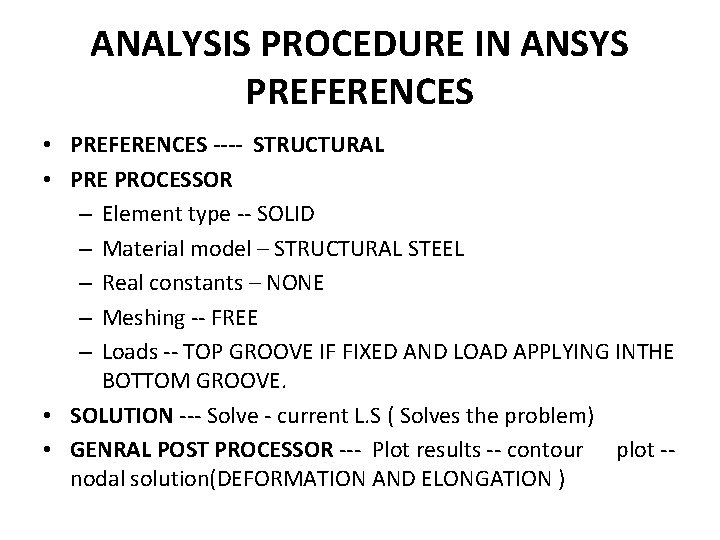 ANALYSIS PROCEDURE IN ANSYS PREFERENCES

• PREFERENCES ---- STRUCTURAL
• PRE PROCESSOR
– Element type -- SOLID
– Material model – STRUCTURAL STEEL
– Real constants – NONE
– Meshing -- FREE
– Loads -- TOP GROOVE IF FIXED AND LOAD APPLYING INTHE BOTTOM GROOVE.
• SOLUTION --- Solve - current L.S ( Solves the problem)
• GENRAL POST PROCESSOR --- Plot results -- contour plot -- nodal solution(DEFORMATION AND ELONGATION )